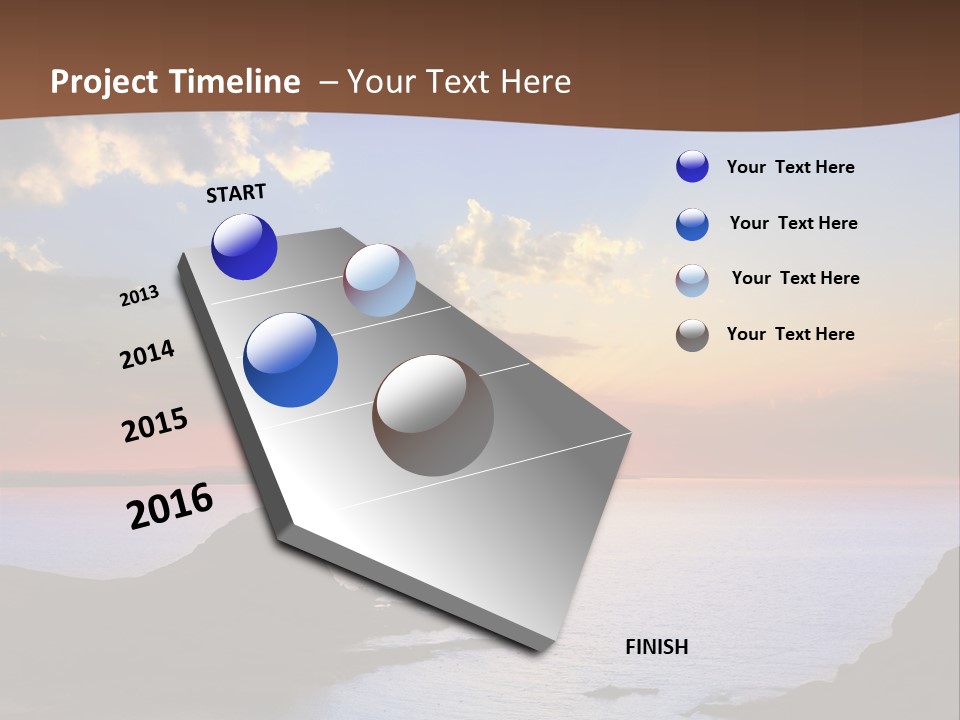 Project Timeline – Your Text Here

START

2013

2014

2015

2016

FINISH

Your Text Here

Your Text Here

Your Text Here

Your Text Here